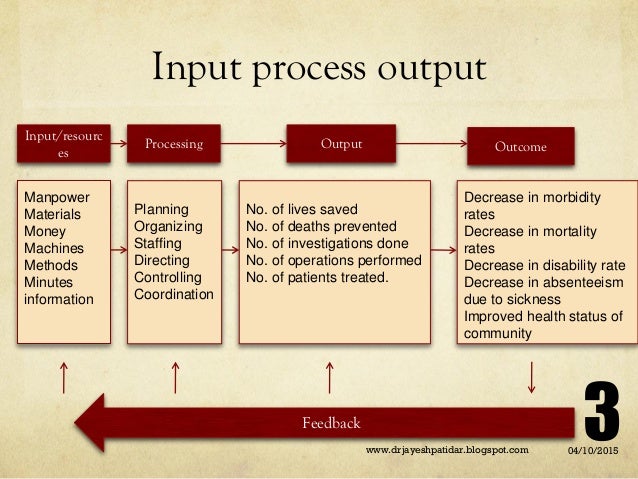 Input process output

Input/resources

Processing

Output

Outcome

Manpower
Materials
Money
Machines
Methods
Minutes
information

Planning
Organizing
Staffing
Directing
Controlling
Coordination

No. of lives saved
No. of deaths prevented
No. of investigations done
No. of operations performed
No. of patients treated.

Decrease in morbidity rates
Decrease in mortality rates
Decrease in disability rate
Decrease in absenteeism due to sickness
Improved health status of community

Feedback

3

www.drjayeshpatidar.blogspot.com

04/10/2015